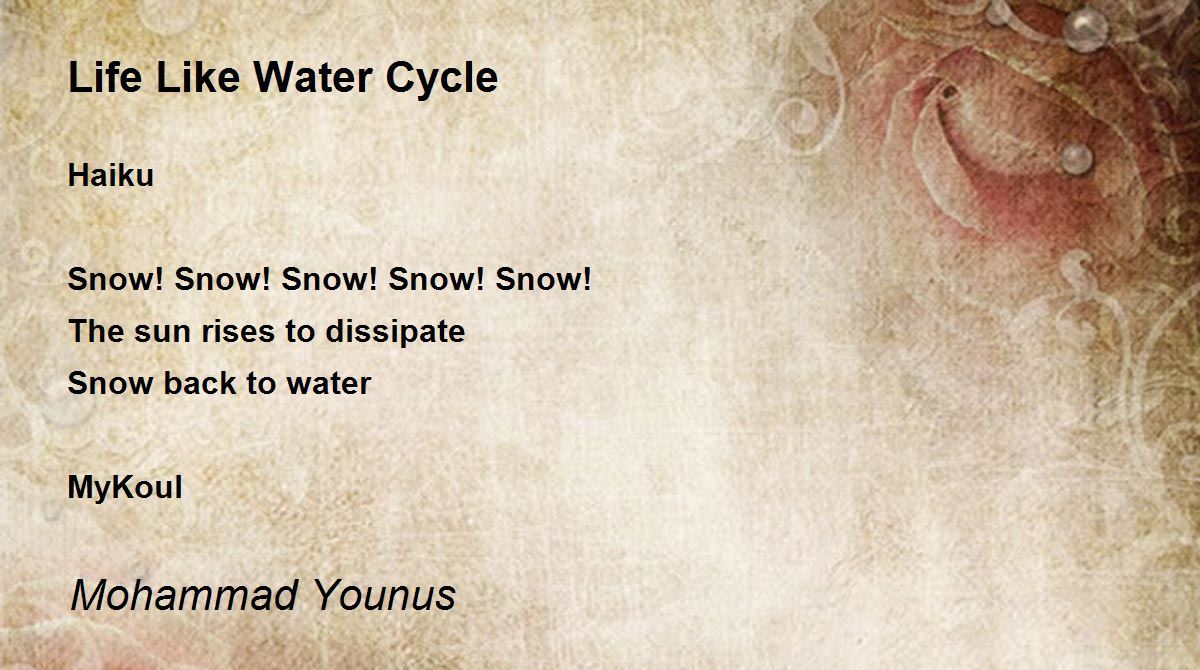 Life Like Water Cycle

Haiku

Snow! Snow! Snow! Snow! Snow!
The sun rises to dissipate
Snow back to water

MyKoul

Mohammad Younus